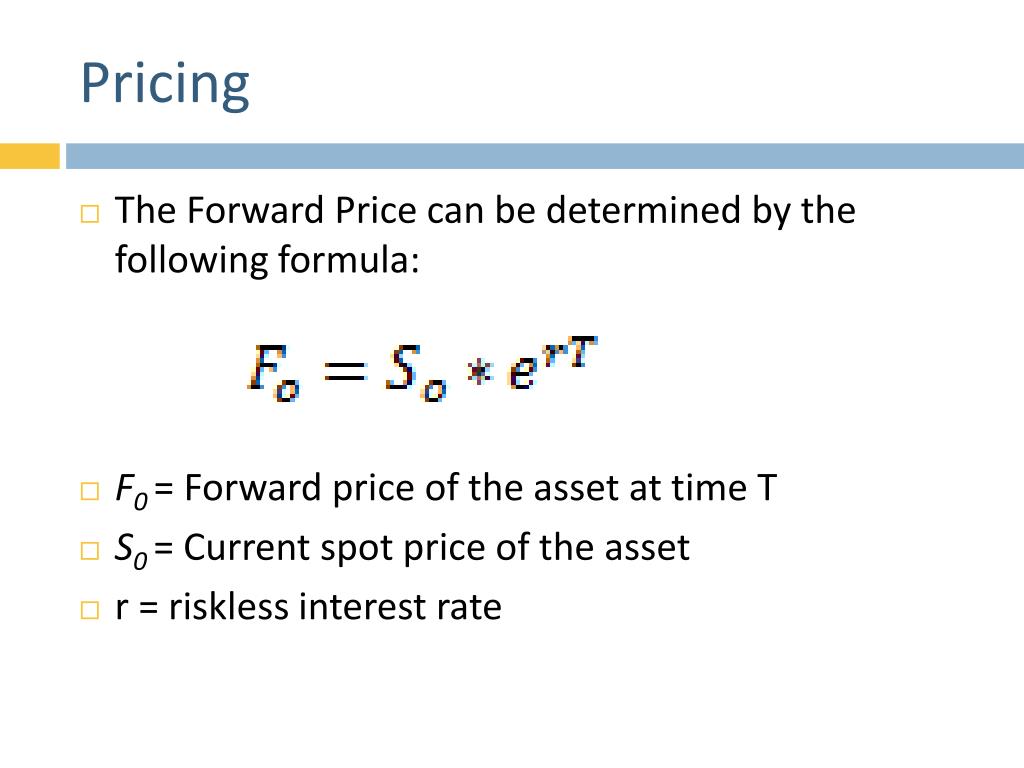 Pricing

The Forward Price can be determined by the following formula:

$F_o = S_o * e^{rT}$

$F_0$ = Forward price of the asset at time T

$S_0$ = Current spot price of the asset

r = riskless interest rate